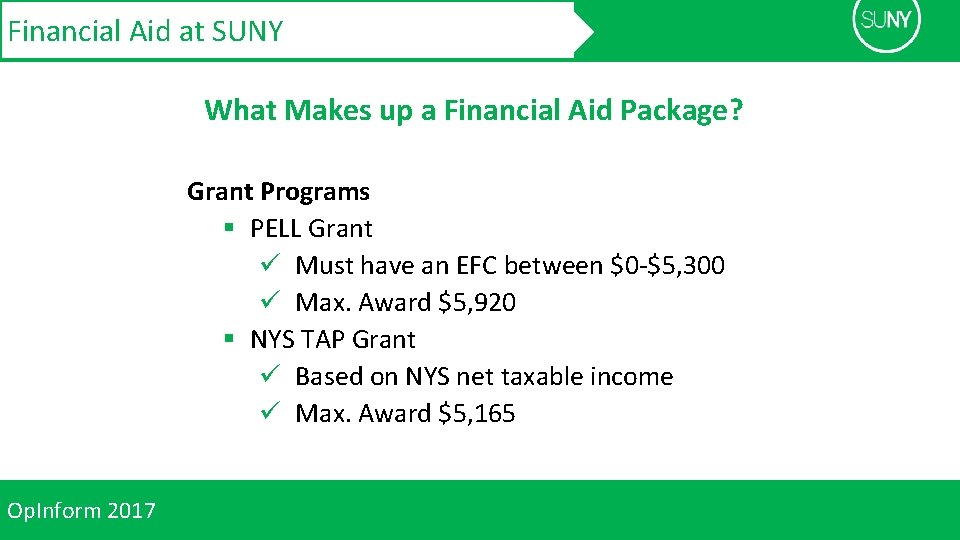 Financial Aid at SUNY

SUNY

What Makes up a Financial Aid Package?

Grant Programs
▪ PELL Grant
✓ Must have an EFC between \$0-\$5,300
✓ Max. Award \$5,920
▪ NYS TAP Grant
✓ Based on NYS net taxable income
✓ Max. Award \$5,165

OpInform 2017